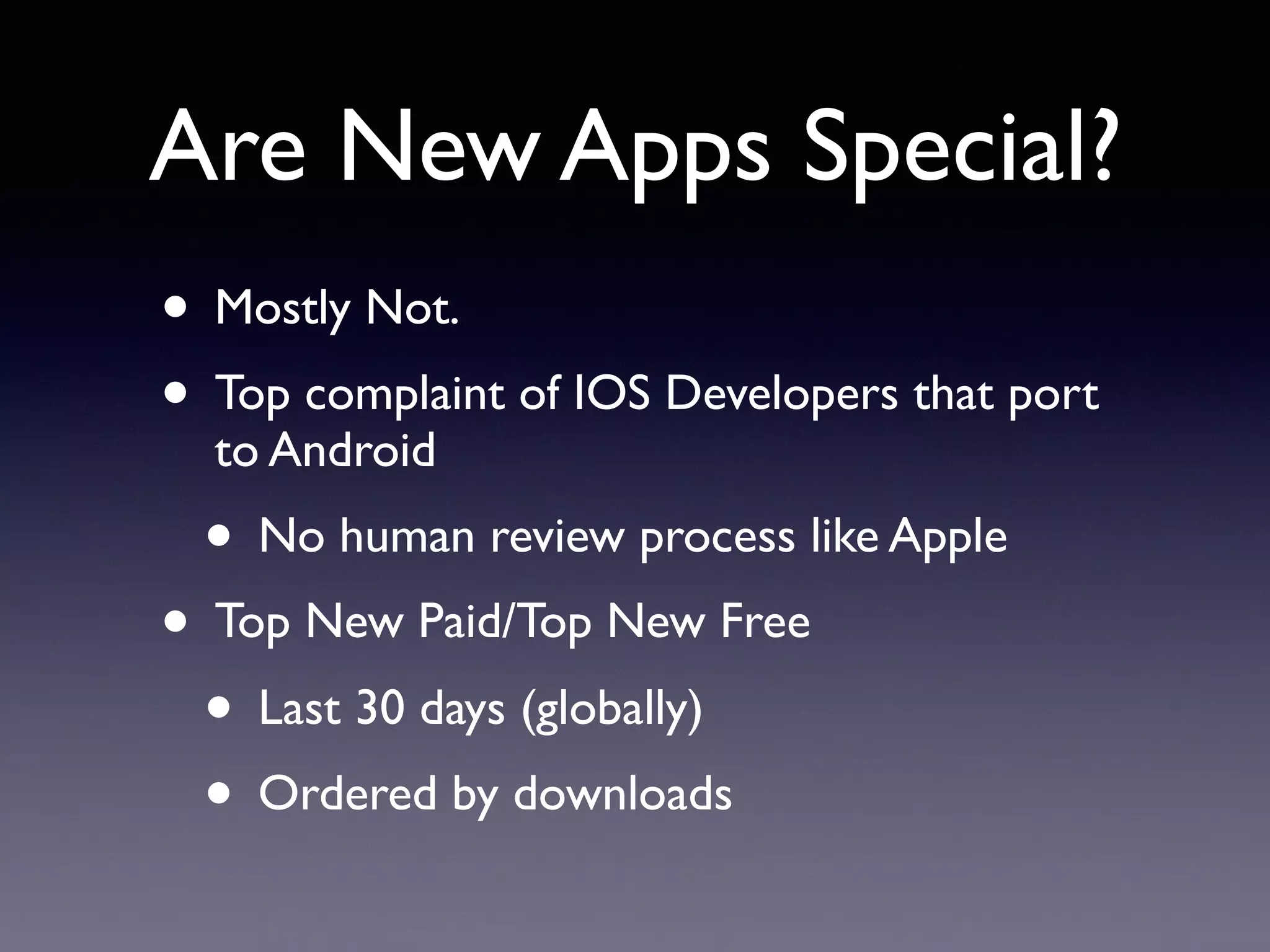 Are New Apps Special?

• Mostly Not.

• Top complaint of IOS Developers that port to Android

• No human review process like Apple

• Top New Paid/Top New Free

• Last 30 days (globally)

• Ordered by downloads